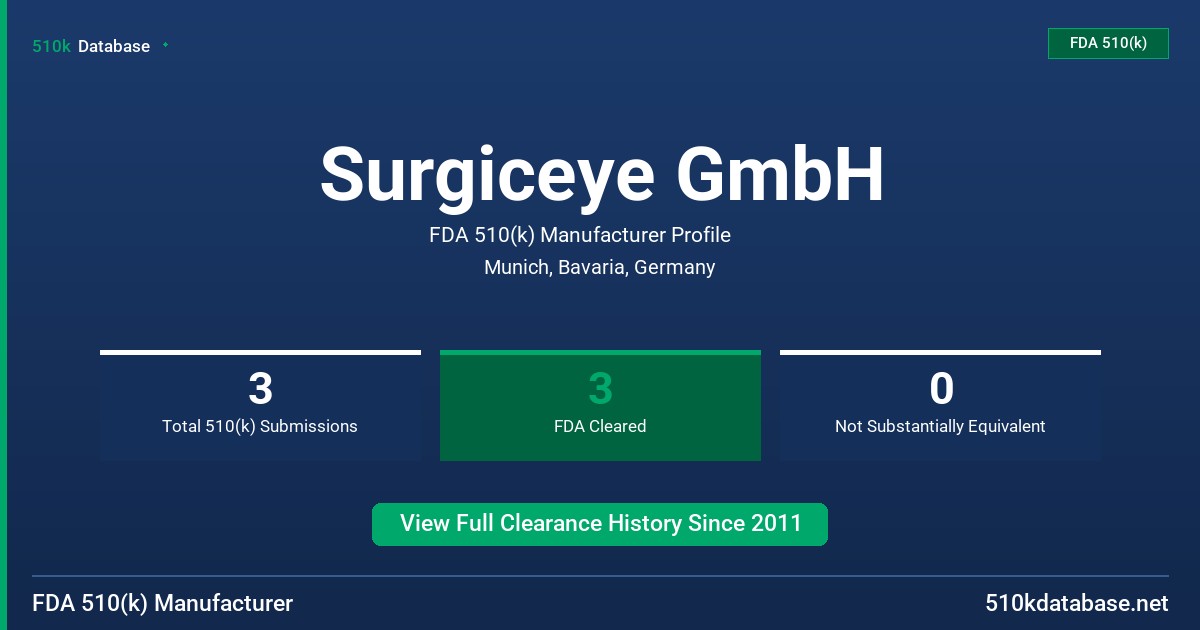 510k Database

FDA 510(k)

Surgiceye GmbH

FDA 510(k) Manufacturer Profile

Munich, Bavaria, Germany

3
Total 510(k) Submissions

3
FDA Cleared

0
Not Substantially Equivalent

View Full Clearance History Since 2011

FDA 510(k) Manufacturer

510kdatabase.net